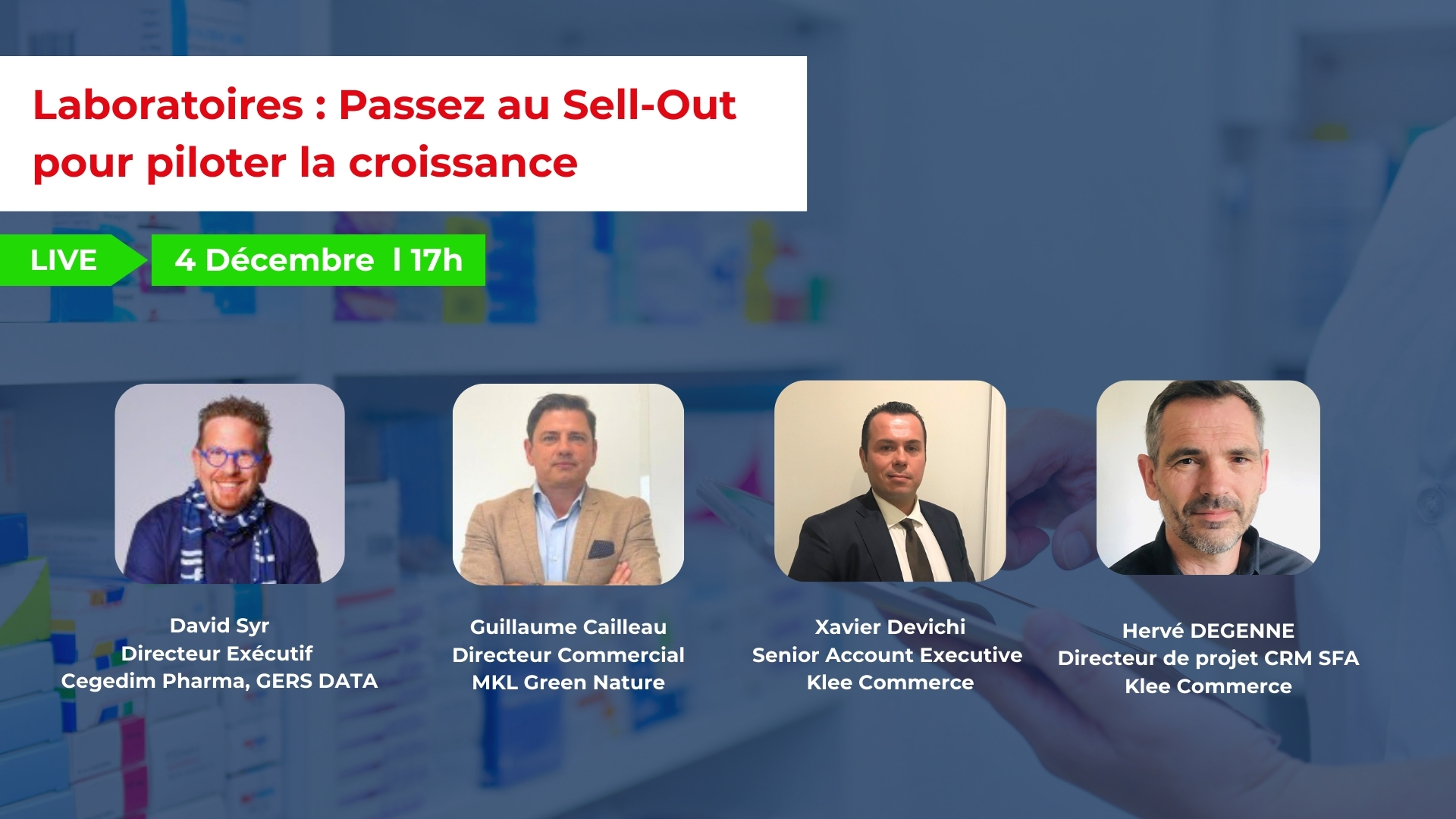 Laboratoires : Passez au Sell-Out pour piloter la croissance

LIVE

4 Décembre l 17h

David Syr
Directeur Exécutif
Cegedim Pharma, GERS DATA

Guillaume Cailleau
Directeur Commercial
MKL Green Nature

Xavier Devichi
Senior Account Executive
Klee Commerce

Hervé DEGENNE
Directeur de projet CRM SFA
Klee Commerce